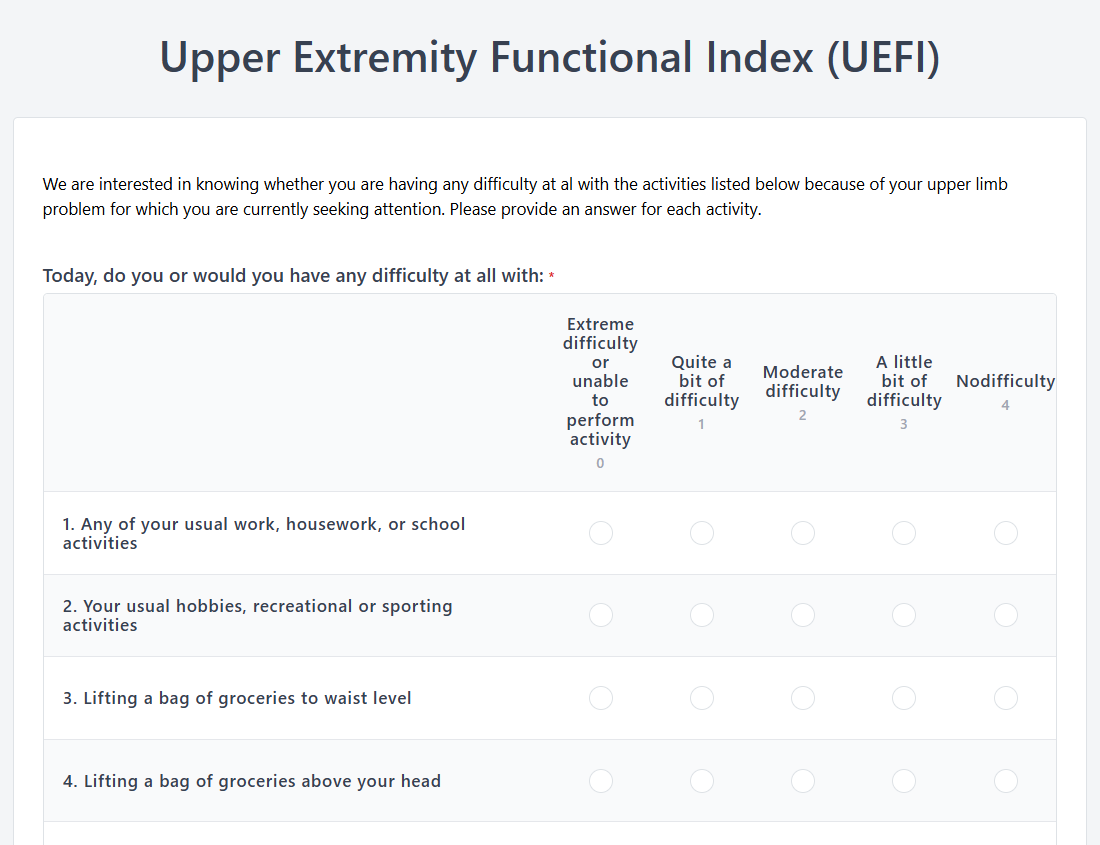 Upper Extremity Functional Index (UEFI)

We are interested in knowing whether you are having any difficulty at al with the activities listed below because of your upper limb problem for which you are currently seeking attention. Please provide an answer for each activity.

Today, do you or would you have any difficulty at all with: *

| | Extreme difficulty or unable to perform activity 0 | Quite a bit of difficulty 1 | Moderate difficulty 2 | A little bit of difficulty 3 | Nodifficulty 4 |
|---|---|---|---|---|---|
| 1. Any of your usual work, housework, or school activities | | | | | |
| 2. Your usual hobbies, recreational or sporting activities | | | | | |
| 3. Lifting a bag of groceries to waist level | | | | | |
| 4. Lifting a bag of groceries above your head | | | | | |